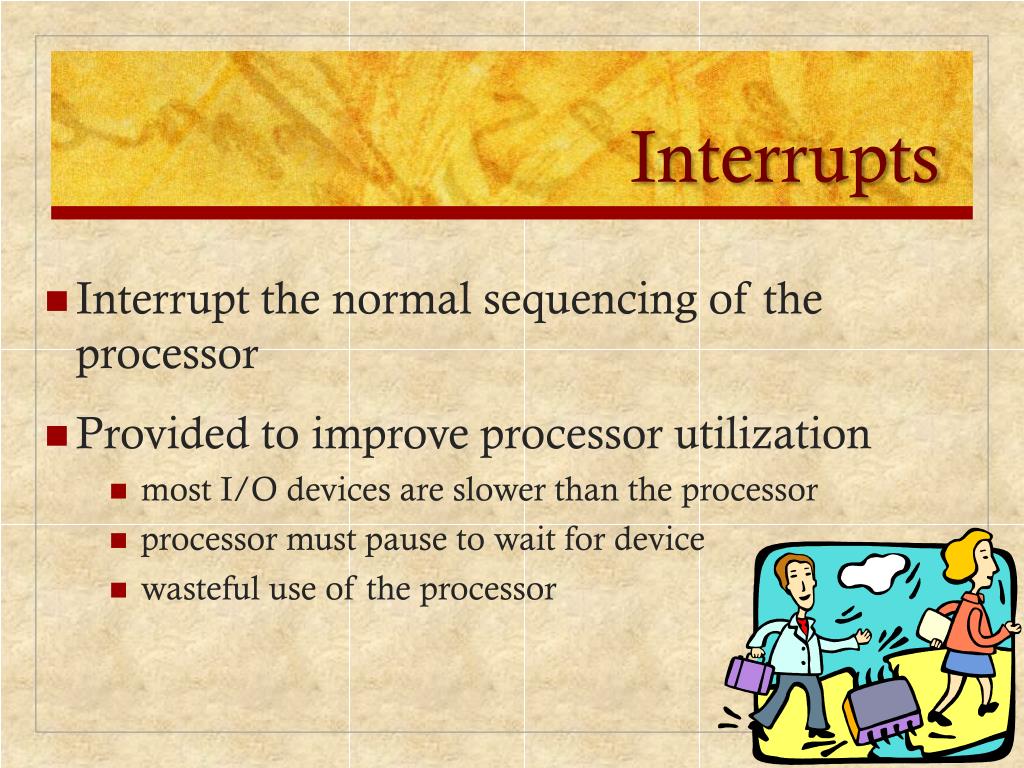 Interrupts

Interrupt the normal sequencing of the processor

Provided to improve processor utilization

most I/O devices are slower than the processor

processor must pause to wait for device

wasteful use of the processor